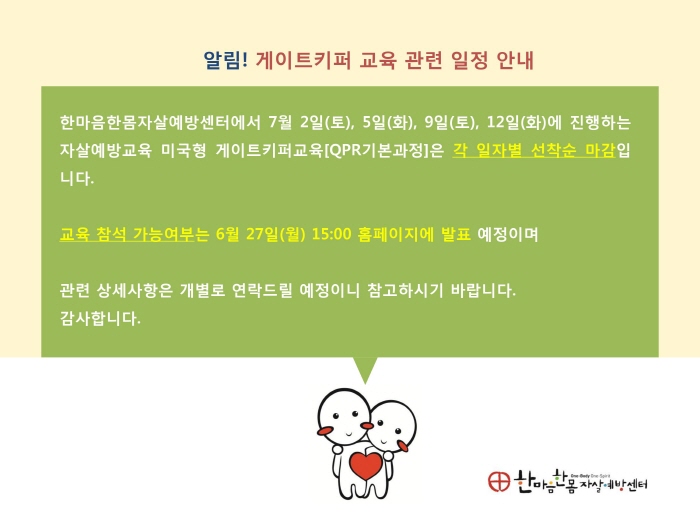 알림! 게이트키퍼 교육 관련 일정 안내

한마음한몸자살예방센터에서 7월 2일(토), 5일(화), 9일(토), 12일(화)에 진행하는 자살예방교육 미국형 게이트키퍼교육[QPR기본과정]은 각 일자별 선착순 마감입니다.

교육 참석 가능여부는 6월 27일(월) 15:00 홈페이지에 발표 예정이며

관련 상세사항은 개별로 연락드릴 예정이니 참고하시기 바랍니다.
감사합니다.

One-Body One-Spirit
한마음한몸 자살예방센터